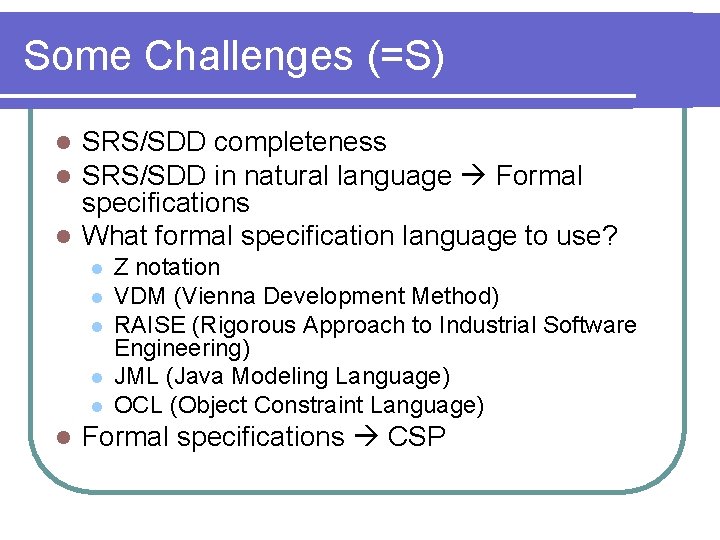 Some Challenges (=S)

- SRS/SDD completeness
- SRS/SDD in natural language → Formal specifications
- What formal specification language to use?
  - Z notation
  - VDM (Vienna Development Method)
  - RAISE (Rigorous Approach to Industrial Software Engineering)
  - JML (Java Modeling Language)
  - OCL (Object Constraint Language)
- Formal specifications → CSP